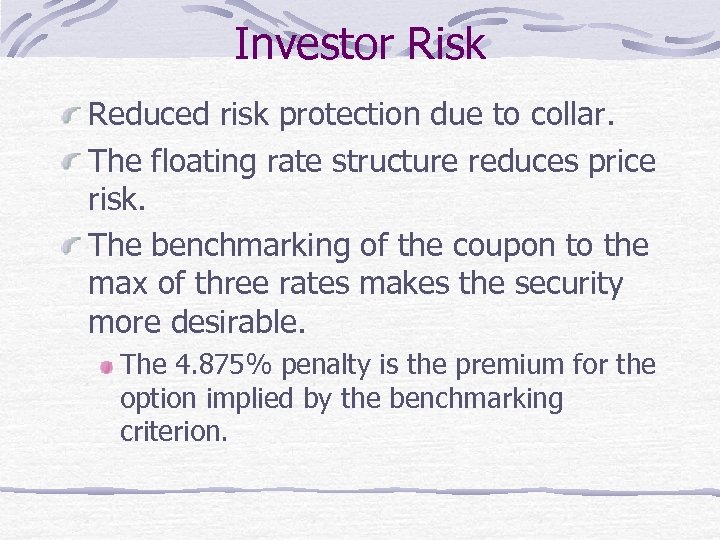 Investor Risk

Reduced risk protection due to collar.

The floating rate structure reduces price risk.

The benchmarking of the coupon to the max of three rates makes the security more desirable.

The 4.875% penalty is the premium for the option implied by the benchmarking criterion.